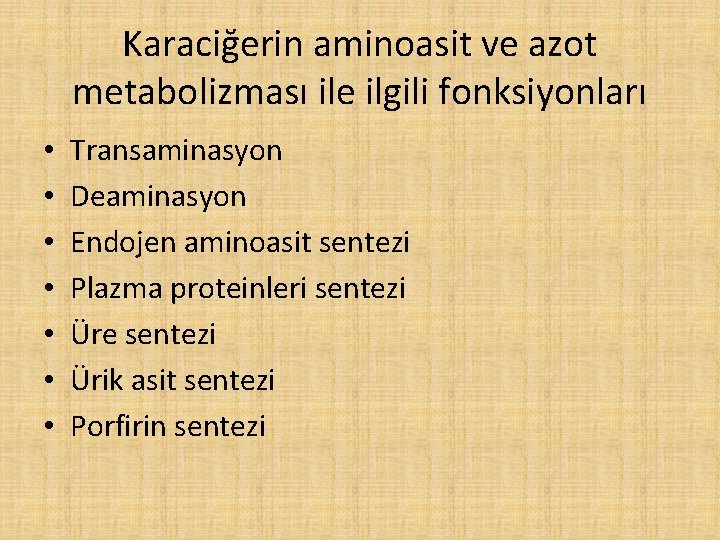 Karaciğerin aminoasit ve azot metabolizması ile ilgili fonksiyonları

• Transaminasyon
• Deaminasyon
• Endojen aminoasit sentezi
• Plazma proteinleri sentezi
• Üre sentezi
• Ürik asit sentezi
• Porfirin sentezi